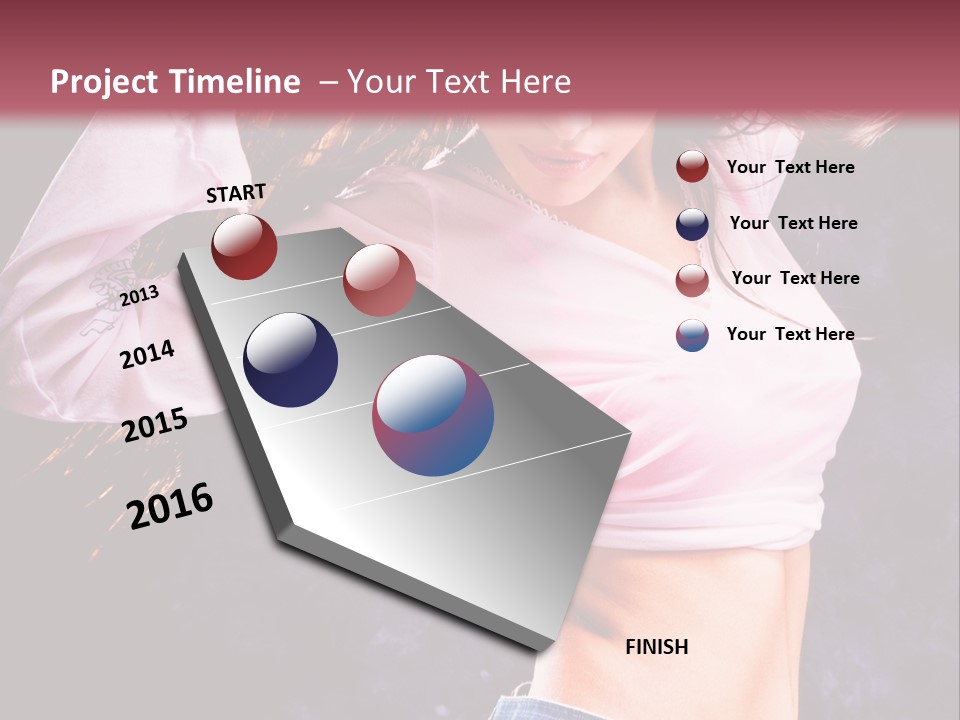 Project Timeline – Your Text Here

START

2013

2014

2015

2016

FINISH

Your Text Here

Your Text Here

Your Text Here

Your Text Here